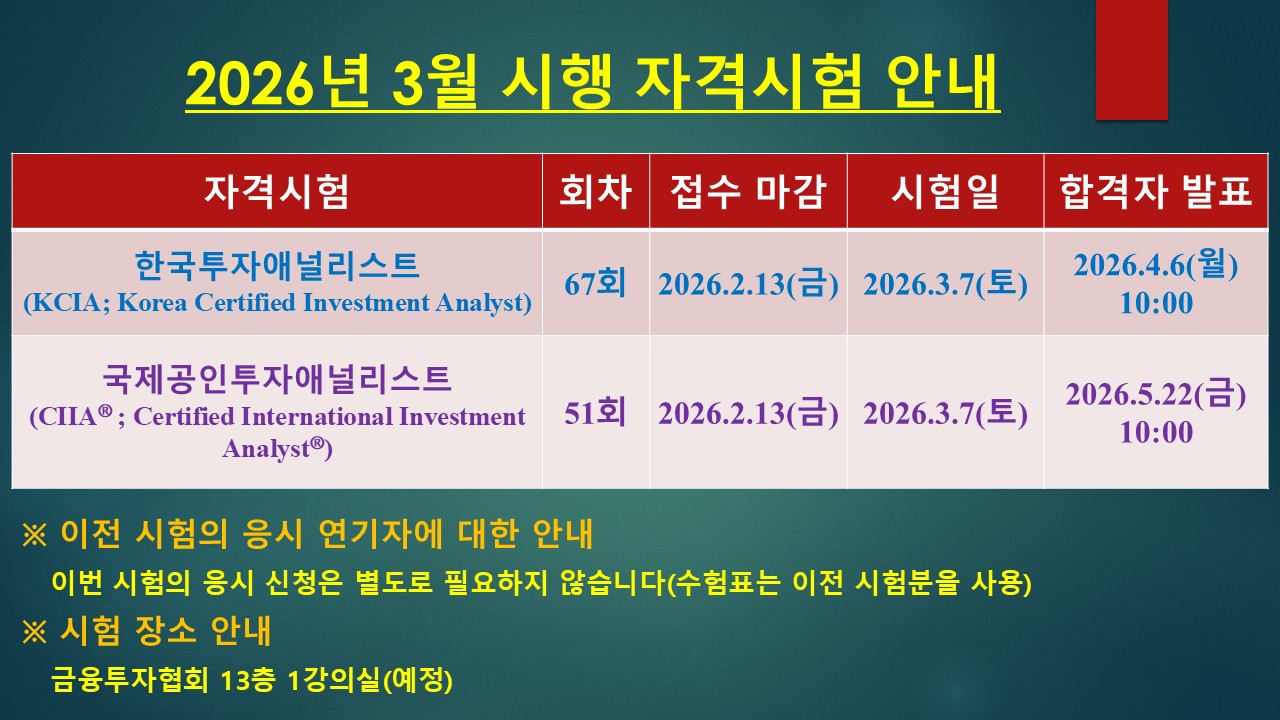 2026년 3월 시행 자격시험 안내

| 자격시험 | 회차 | 접수 마감 | 시험일 | 합격자 발표 |
|---|---|---|---|---|
| 한국투자애널리스트 (KCIA; Korea Certified Investment Analyst) | 67회 | 2026.2.13(금) | 2026.3.7(토) | 2026.4.6(월) 10:00 |
| 국제공인투자애널리스트 (CIIA®; Certified International Investment Analyst®) | 51회 | 2026.2.13(금) | 2026.3.7(토) | 2026.5.22(금) 10:00 |

※ 이전 시험의 응시 연기자에 대한 안내

이번 시험의 응시 신청은 별도로 필요하지 않습니다(수험표는 이전 시험분을 사용)

※ 시험 장소 안내

금융투자협회 13층 1강의실(예정)